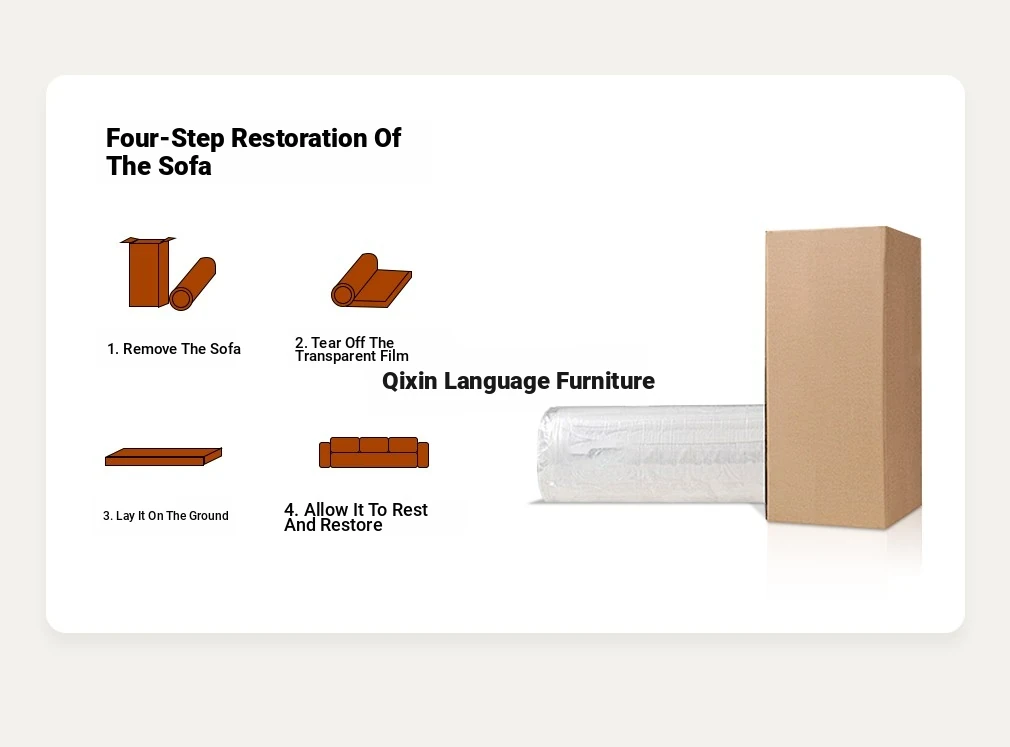 Four-Step Restoration Of The Sofa

1. Remove The Sofa

2. Tear Off The Transparent Film

Qixin Language Furniture

3. Lay It On The Ground

4. Allow It To Rest And Restore